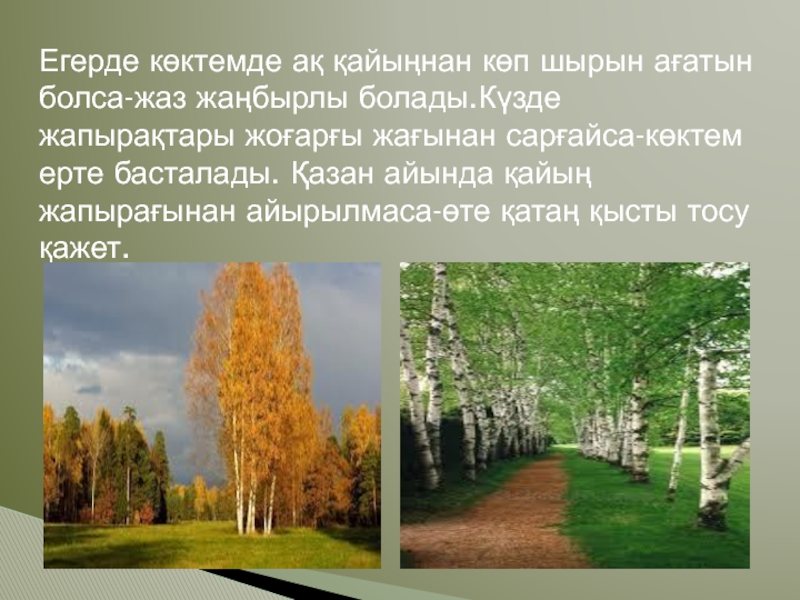 Егерде көктемде ақ қайыңнан көп шырын ағатын болса-жаз жаңбырлы болады.Күзде жапырақтары жоғарғы жағынан сарғайса-көктем ерте басталады. Қазан айында қайың жапырағынан айырылмаса-өте қатаң қысты тосу қажет.